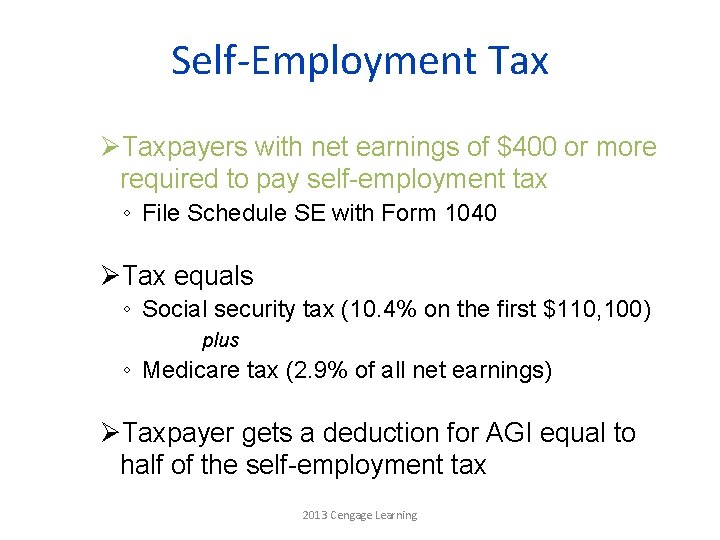 Self-Employment Tax

➢Taxpayers with net earnings of \$400 or more required to pay self-employment tax

◦ File Schedule SE with Form 1040

➢Tax equals

◦ Social security tax (10.4% on the first \$110,100)

plus

◦ Medicare tax (2.9% of all net earnings)

➢Taxpayer gets a deduction for AGI equal to half of the self-employment tax

2013 Cengage Learning